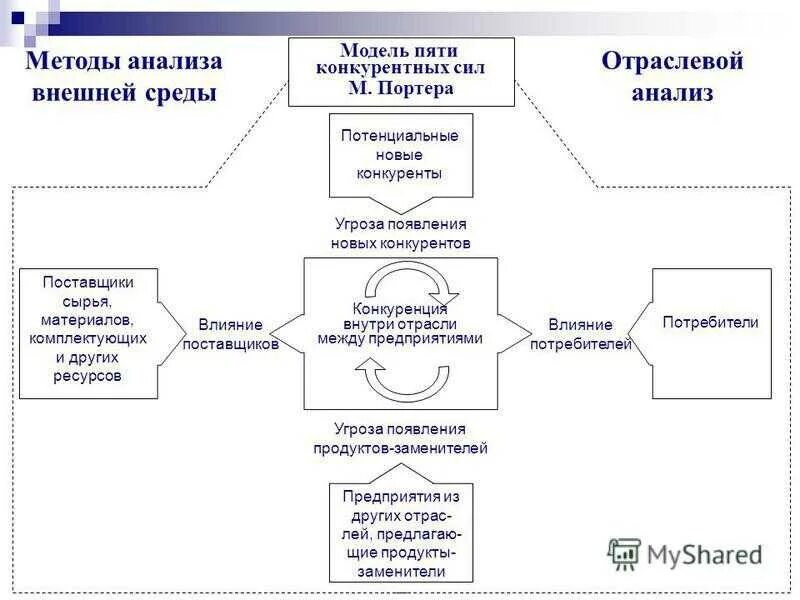 Методы анализа внешней среды

Модель пяти конкурентных сил М. Портера

Отраслевой анализ

Потенциальные новые конкуренты

Угроза появления новых конкурентов

Поставщики сырья, материалов, комплектующих и других ресурсов

Влияние поставщиков

Конкуренция внутри отрасли между предприятиями

Влияние потребителей

Потребители

Угроза появления продуктов-заменителей

Предприятия из других отраслей, предлагающие продукты-заменители

MyShared